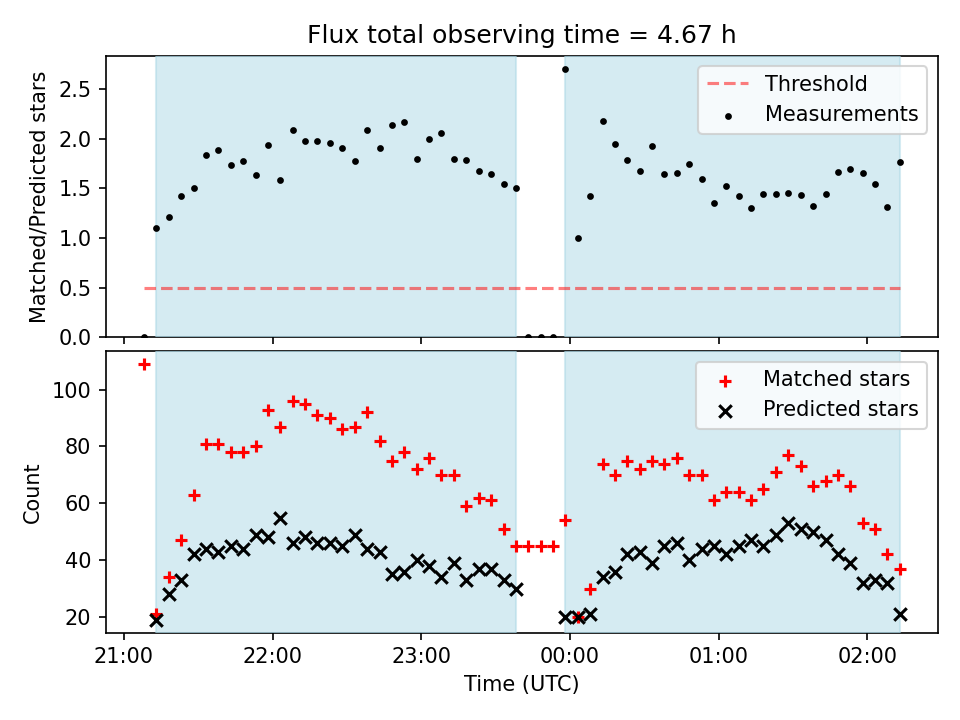 Flux total observing time = 4.67 h

Matched/Predicted stars

2.5
2.0
1.5
1.0
0.5
0.0

Threshold
Measurements

Count

100
80
60
40
20

Matched stars
Predicted stars

21:00 22:00 23:00 00:00 01:00 02:00

Time (UTC)